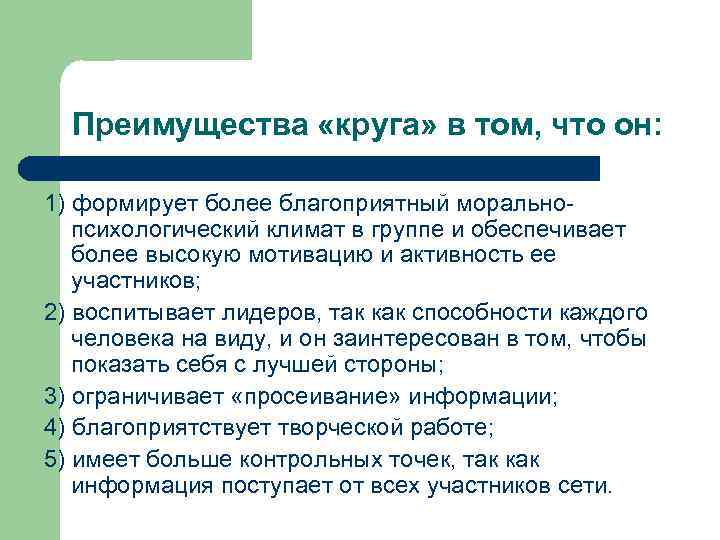 Преимущества «круга» в том, что он:

1) формирует более благоприятный морально-психологический климат в группе и обеспечивает более высокую мотивацию и активность ее участников;

2) воспитывает лидеров, так как способности каждого человека на виду, и он заинтересован в том, чтобы показать себя с лучшей стороны;

3) ограничивает «просеивание» информации;

4) благоприятствует творческой работе;

5) имеет больше контрольных точек, так как информация поступает от всех участников сети.